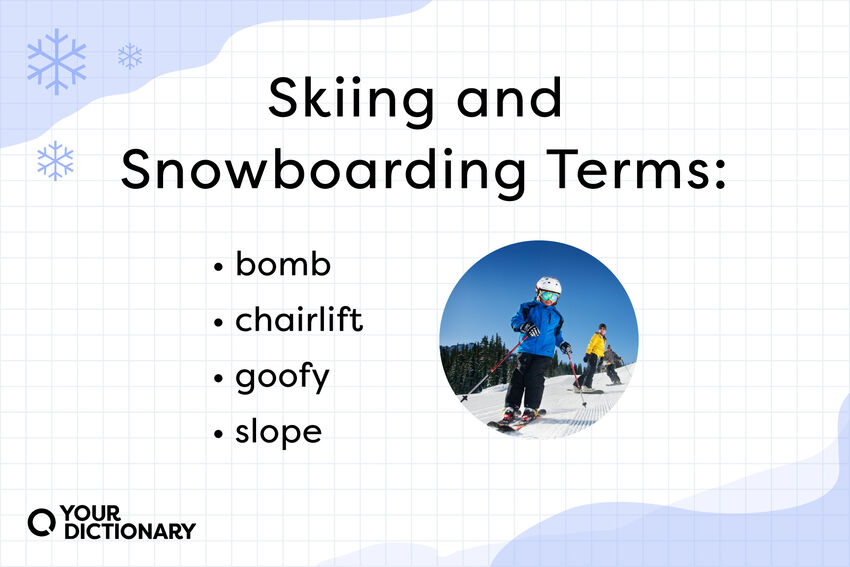 Skiing and Snowboarding Terms:

• bomb
• chairlift
• goofy
• slope

YOUR DICTIONARY